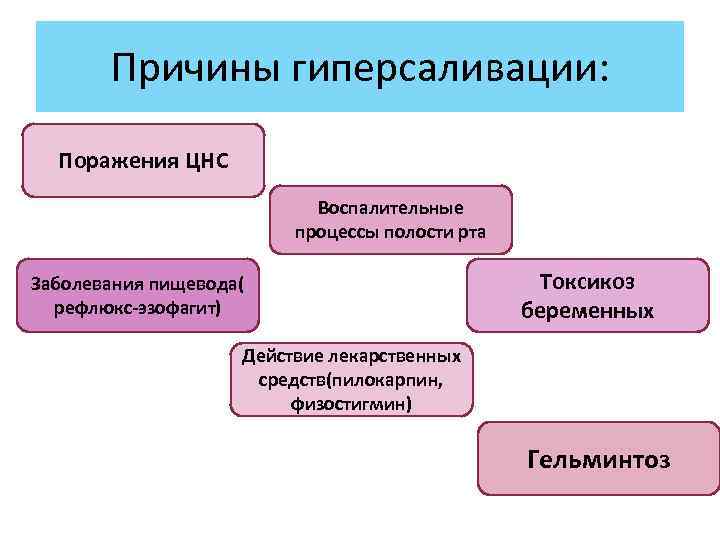 Причины гиперсаливации:

Поражения ЦНС

Воспалительные процессы полости рта

Заболевания пищевода( рефлюкс-эзофагит)

Токсикоз беременных

Действие лекарственных средств(пилокарпин, физостигмин)

Гельминтоз